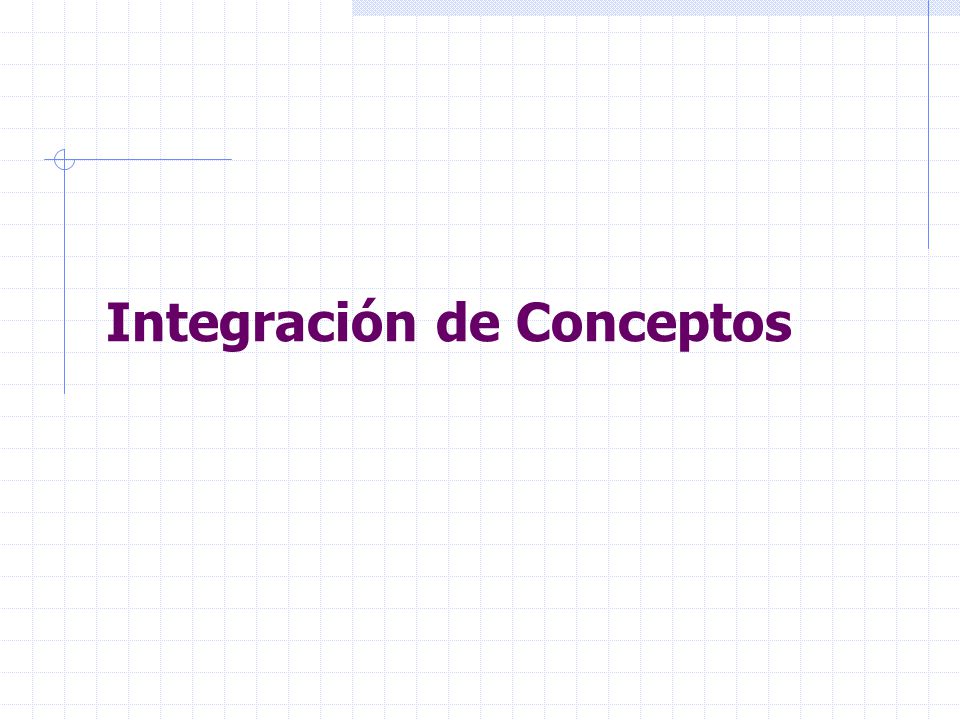 Integración de Conceptos